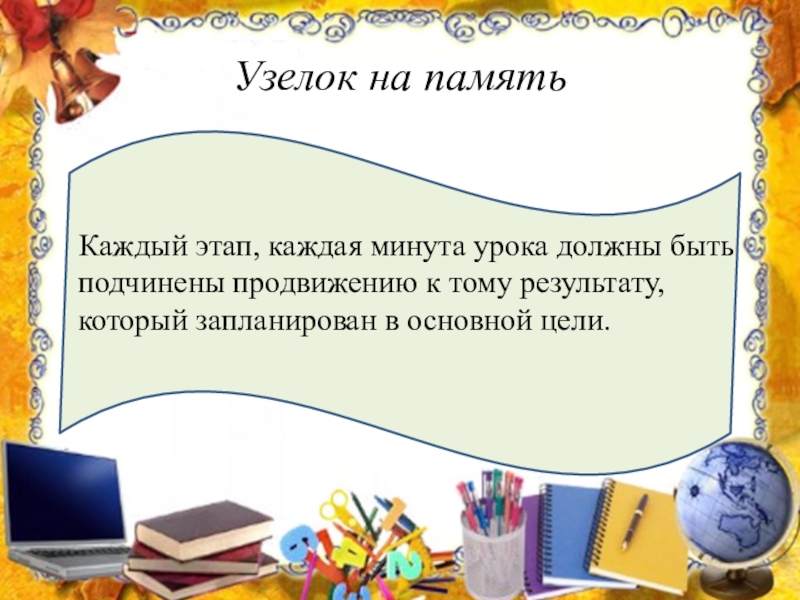 Узелок на память

Каждый этап, каждая минута урока должны быть подчинены продвижению к тому результату, который запланирован в основной цели.